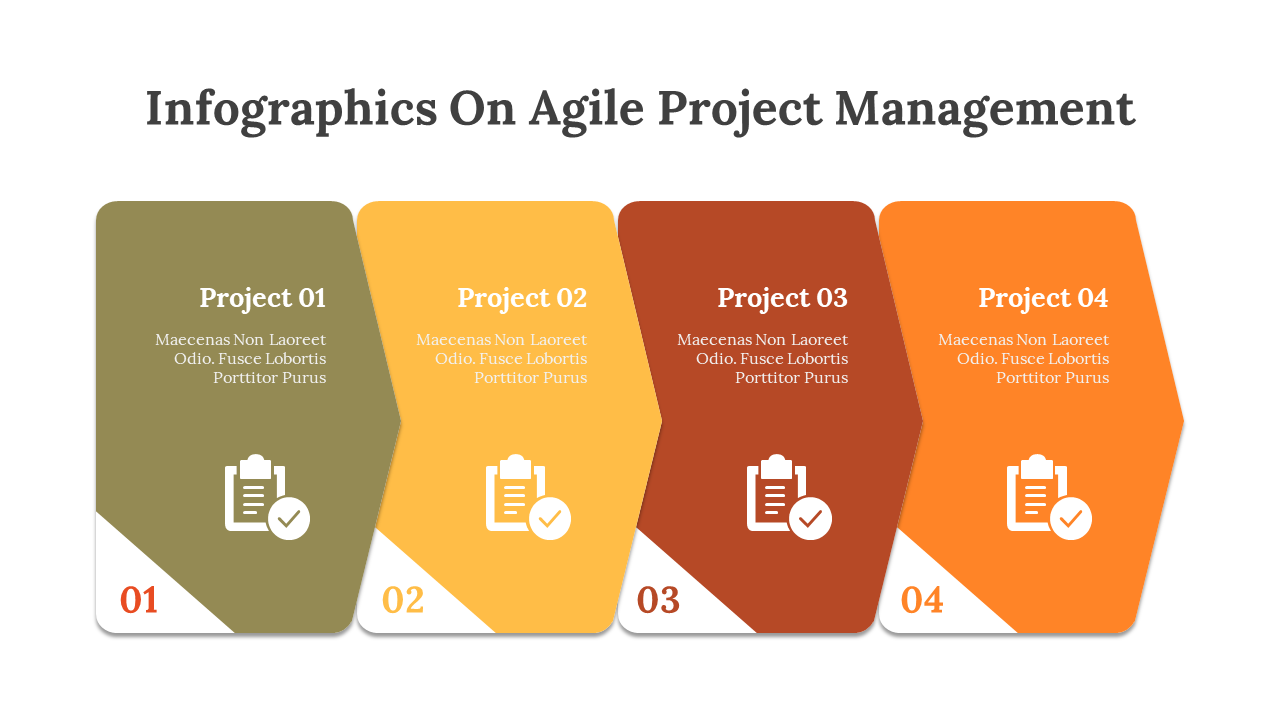 Infographics On Agile Project Management

Project 01

Maecenas Non Laoreet Odio. Fusce Lobortis Porttitor Purus

01

Project 02

Maecenas Non Laoreet Odio. Fusce Lobortis Porttitor Purus

02

Project 03

Maecenas Non Laoreet Odio. Fusce Lobortis Porttitor Purus

03

Project 04

Maecenas Non Laoreet Odio. Fusce Lobortis Porttitor Purus

04